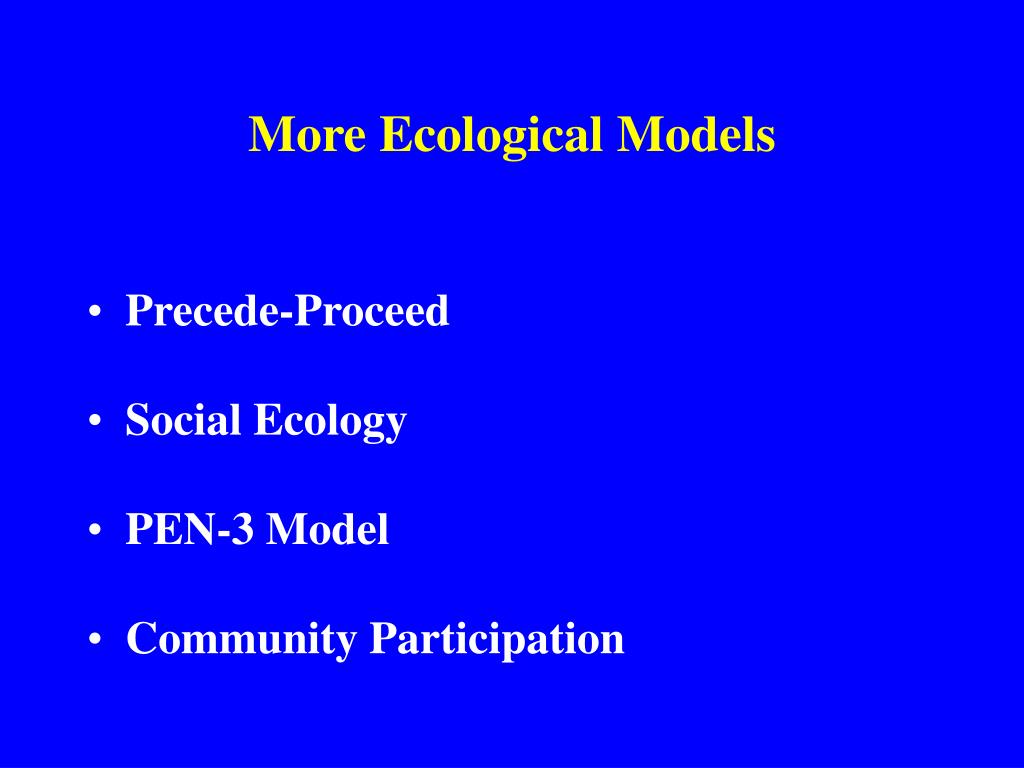 More Ecological Models

• Precede-Proceed

• Social Ecology

• PEN-3 Model

• Community Participation